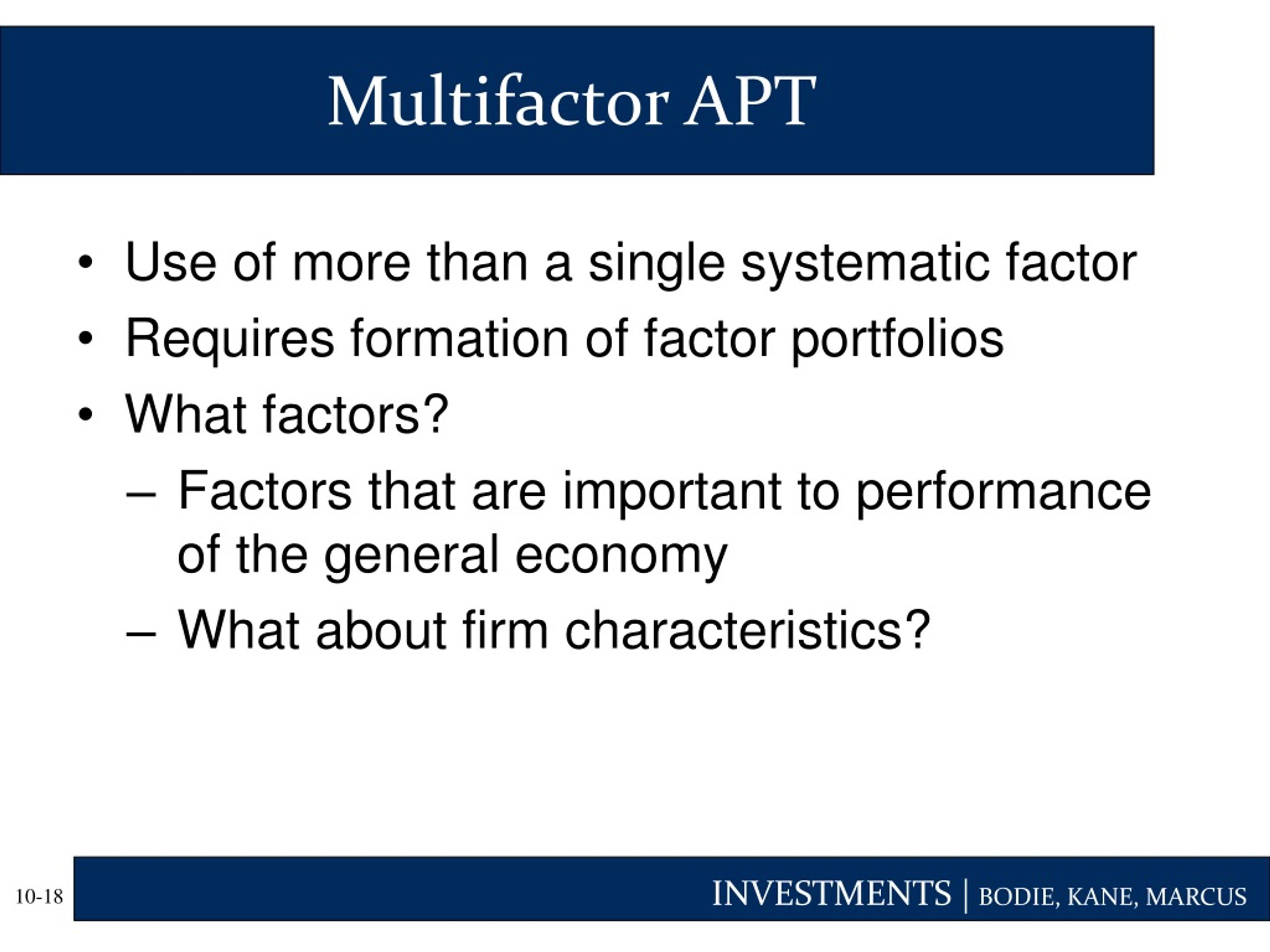 Multifactor APT

• Use of more than a single systematic factor
• Requires formation of factor portfolios
• What factors?
– Factors that are important to performance of the general economy
– What about firm characteristics?

10-18

INVESTMENTS | BODIE, KANE, MARCUS